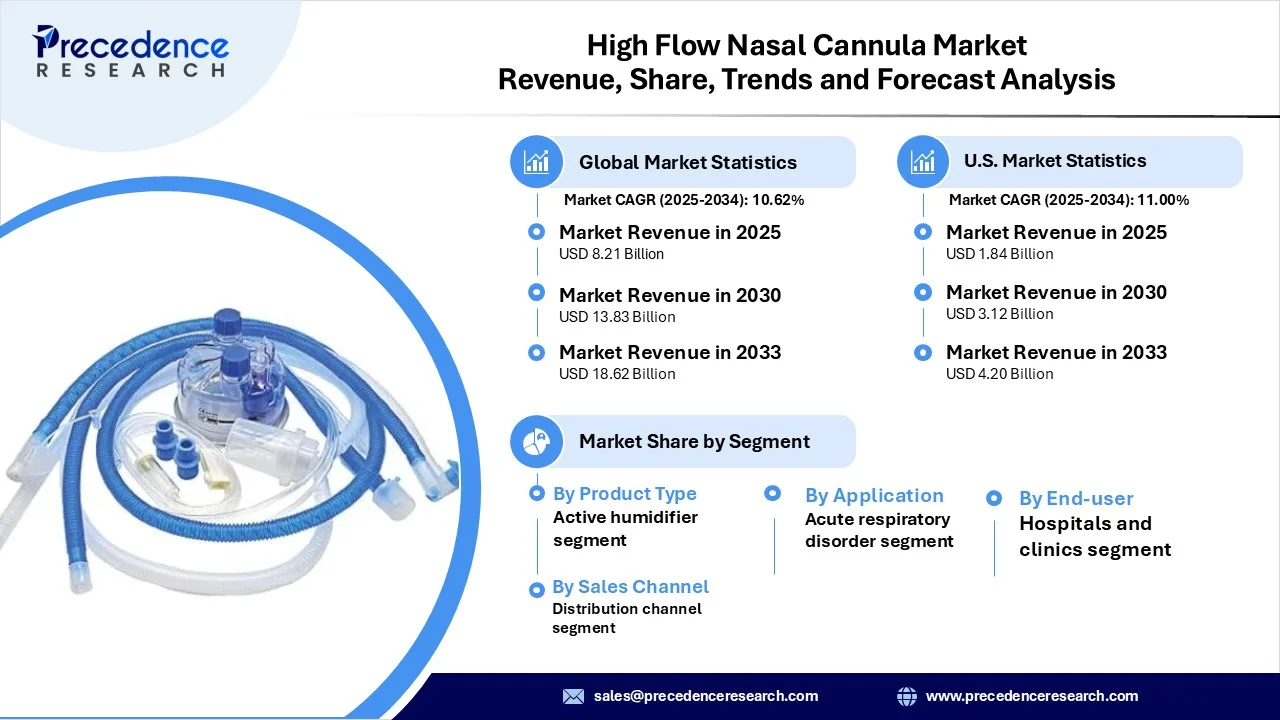 Precedence
RESEARCH

High Flow Nasal Cannula Market
Revenue, Share, Trends and Forecast Analysis

Global Market Statistics
Market CAGR (2025-2034): 10.62%

Market Revenue in 2025
USD 8.21 Billion

Market Revenue in 2030
USD 13.83 Billion

Market Revenue in 2033
USD 18.62 Billion

U.S. Market Statistics
Market CAGR (2025-2034): 11.00%

Market Revenue in 2025
USD 1.84 Billion

Market Revenue in 2030
USD 3.12 Billion

Market Revenue in 2033
USD 4.20 Billion

Market Share by Segment

By Product Type
Active humidifier segment

By Sales Channel
Distribution channel segment

By Application
Acute respiratory disorder segment

By End-user
Hospitals and clinics segment

sales@precedenceresearch.com
www.precedenceresearch.com